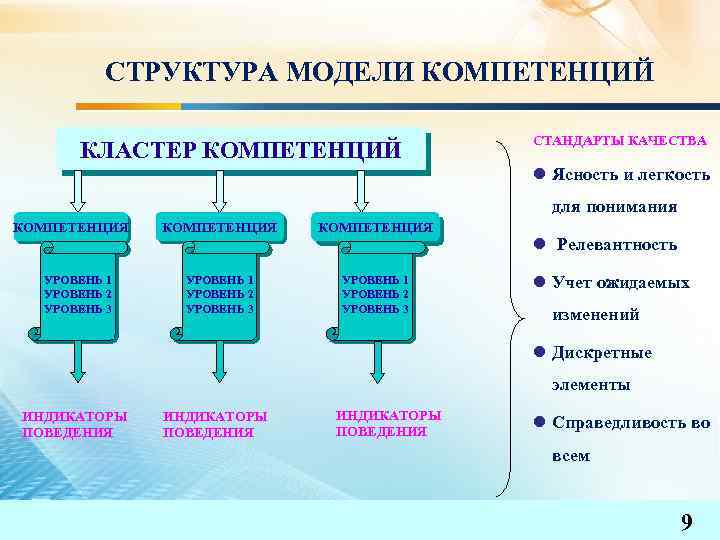 СТРУКТУРА МОДЕЛИ КОМПЕТЕНЦИЙ

КЛАСТЕР КОМПЕТЕНЦИЙ

КОМПЕТЕНЦИЯ

УРОВЕНЬ 1
УРОВЕНЬ 2
УРОВЕНЬ 3

ИНДИКАТОРЫ ПОВЕДЕНИЯ

КОМПЕТЕНЦИЯ

УРОВЕНЬ 1
УРОВЕНЬ 2
УРОВЕНЬ 3

ИНДИКАТОРЫ ПОВЕДЕНИЯ

КОМПЕТЕНЦИЯ

УРОВЕНЬ 1
УРОВЕНЬ 2
УРОВЕНЬ 3

ИНДИКАТОРЫ ПОВЕДЕНИЯ

СТАНДАРТЫ КАЧЕСТВА

Ясность и легкость для понимания

Релевантность

Учет ожидаемых изменений

Дискретные элементы

Справедливость во всем

9